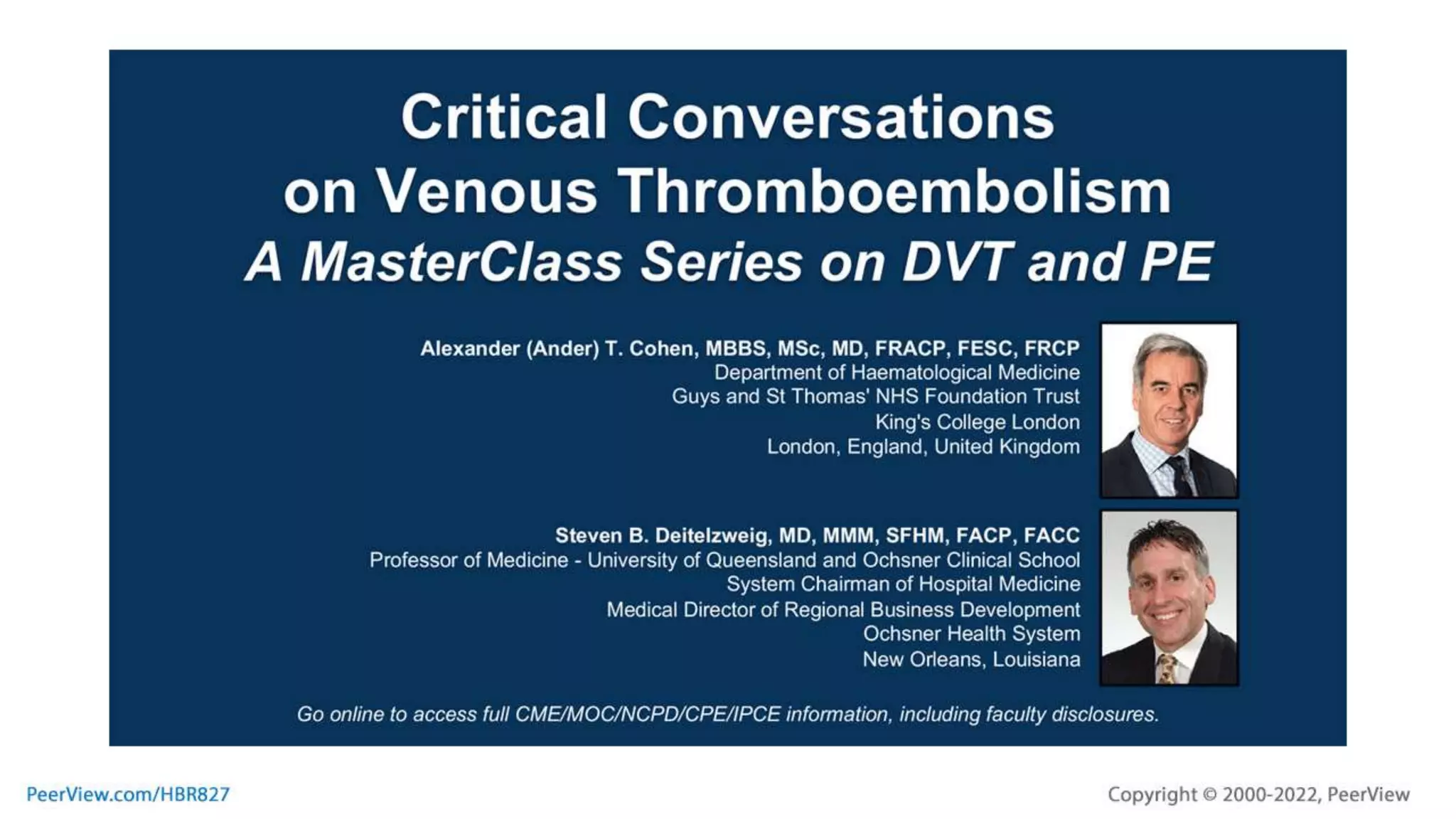 Critical Conversations on Venous Thromboembolism
A MasterClass Series on DVT and PE

Alexander (Ander) T. Cohen, MBBS, MSc, MD, FRACP, FESC, FRCP
Department of Haematological Medicine
Guys and St Thomas' NHS Foundation Trust
King's College London
London, England, United Kingdom

Steven B. Deitelzweig, MD, MMM, SFHM, FACP, FACC
Professor of Medicine - University of Queensland and Ochsner Clinical School
System Chairman of Hospital Medicine
Medical Director of Regional Business Development
Ochsner Health System
New Orleans, Louisiana

Go online to access full CME/MOC/NCPD/CPE/IPCE information, including faculty disclosures.

PeerView.com/HBR827

Copyright © 2000-2022, PeerView